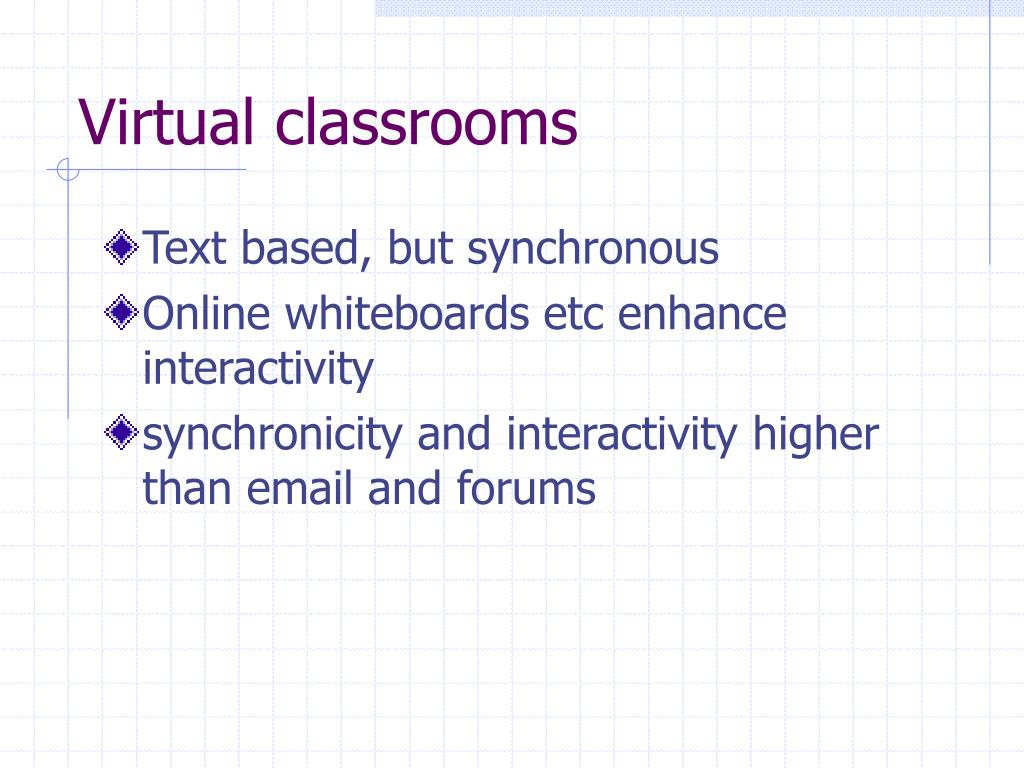 Virtual classrooms

Text based, but synchronous

Online whiteboards etc enhance interactivity

synchronicity and interactivity higher than email and forums